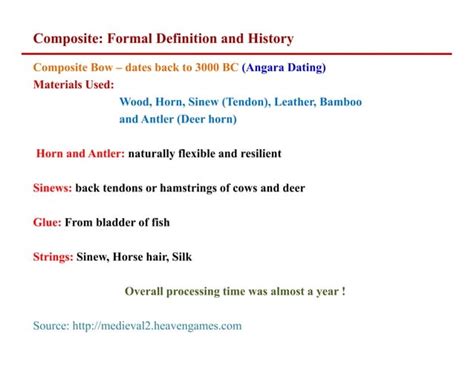 Composite: Formal Definition and History

Composite Bow – dates back to 3000 BC (Angara Dating)
Materials Used:
Wood, Horn, Sinew (Tendon), Leather, Bamboo and Antler (Deer horn)

Horn and Antler: naturally flexible and resilient

Sinews: back tendons or hamstrings of cows and deer

Glue: From bladder of fish

Strings: Sinew, Horse hair, Silk

Overall processing time was almost a year !

Source: http://medieval2.heavengames.com